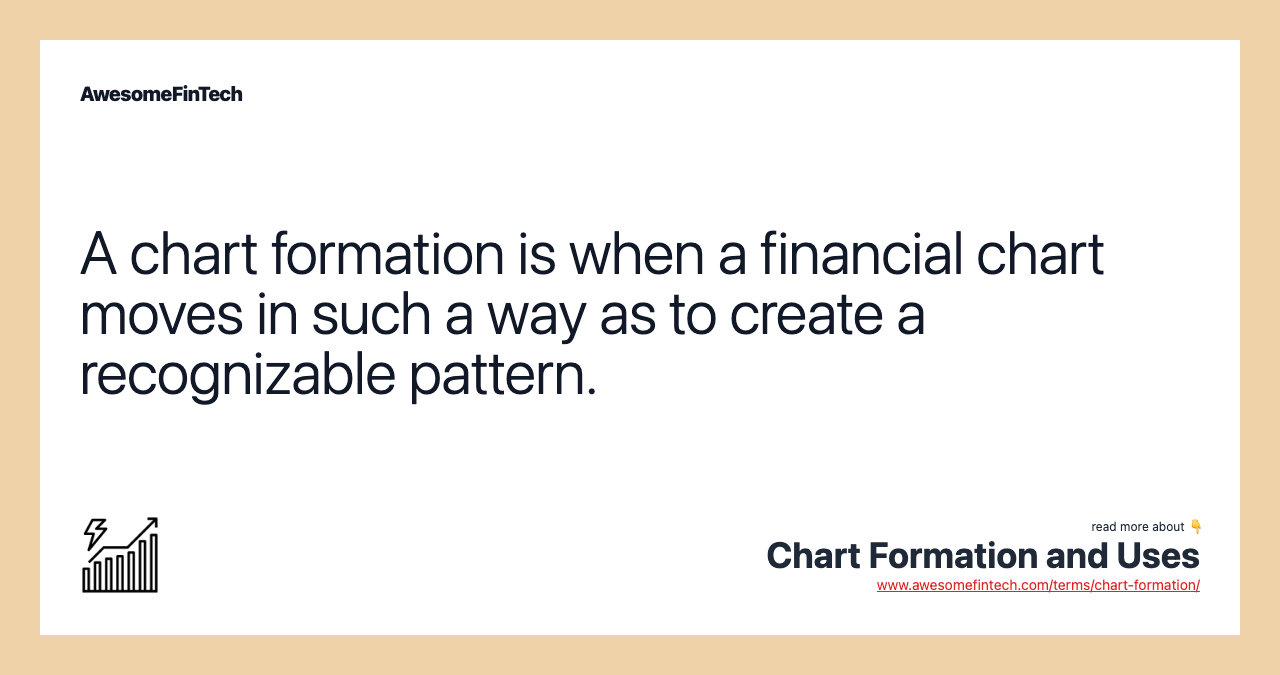 AwesomeFinTech

A chart formation is when a financial chart moves in such a way as to create a recognizable pattern.

read more about 👇
Chart Formation and Uses
www.awesomefintech.com/terms/chart-formation/